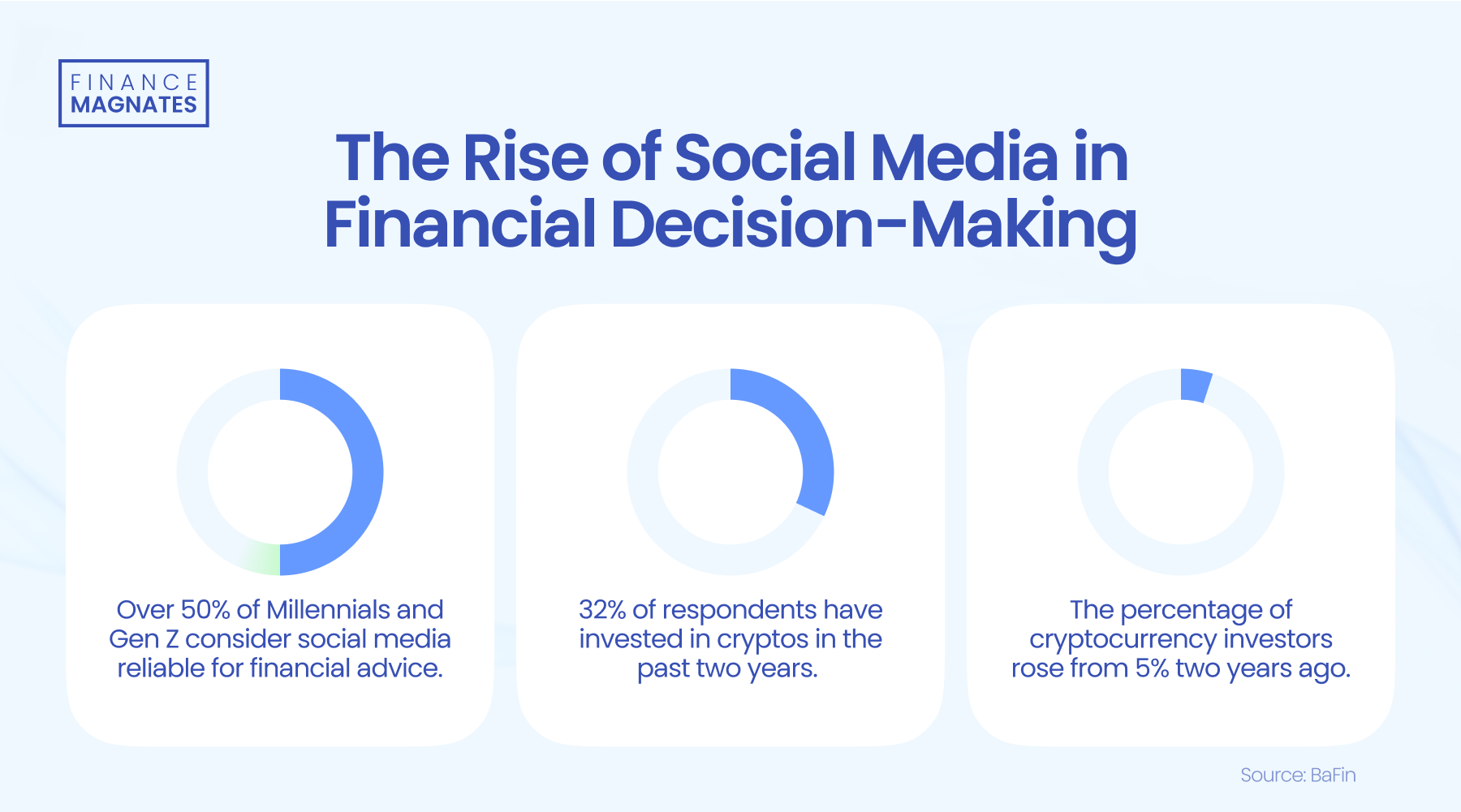 FINANCE MAGNATES

The Rise of Social Media in Financial Decision-Making

Over 50% of Millennials and Gen Z consider social media reliable for financial advice.

32% of respondents have invested in cryptos in the past two years.

The percentage of cryptocurrency investors rose from 5% two years ago.

Source: BaFin